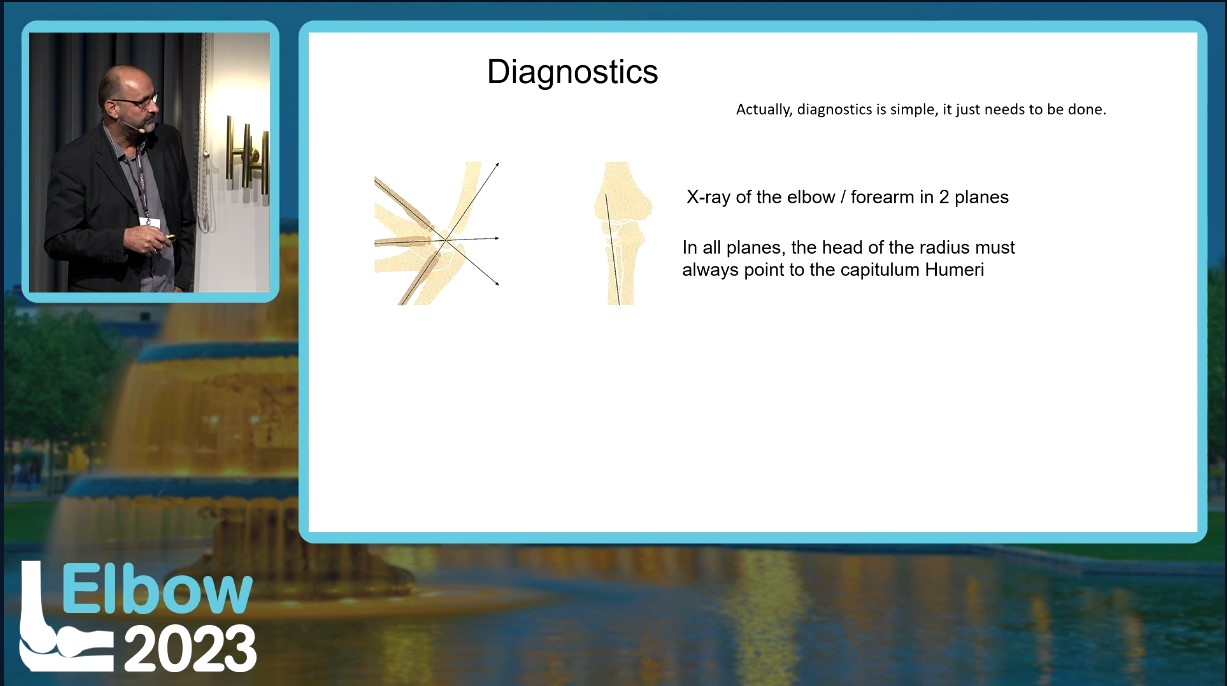 Diagnostics

Actually, diagnostics is simple, it just needs to be done.

X-ray of the elbow / forearm in 2 planes

In all planes, the head of the radius must always point to the capitulum Humeri

Elbow 2023